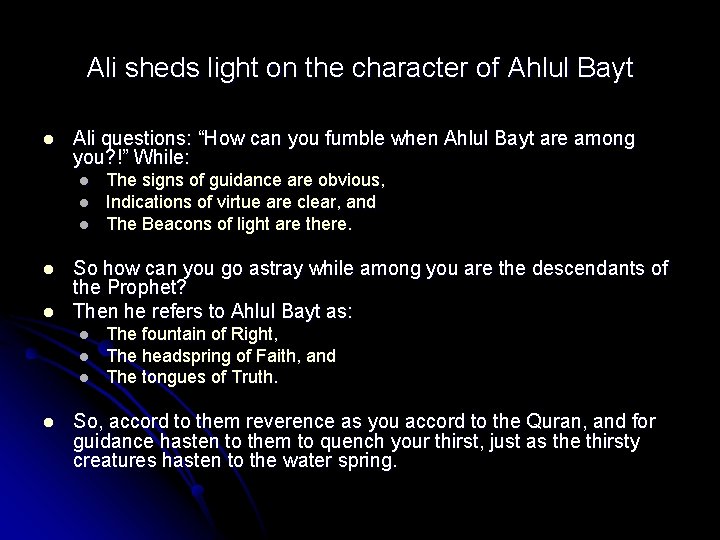 Ali sheds light on the character of Ahlul Bayt

- Ali questions: “How can you fumble when Ahlul Bayt are among you?!” While:
  - The signs of guidance are obvious,
  - Indications of virtue are clear, and
  - The Beacons of light are there.

- So how can you go astray while among you are the descendants of the Prophet?
- Then he refers to Ahlul Bayt as:
  - The fountain of Right,
  - The headspring of Faith, and
  - The tongues of Truth.

- So, accord to them reverence as you accord to the Quran, and for guidance hasten to them to quench your thirst, just as the thirsty creatures hasten to the water spring.